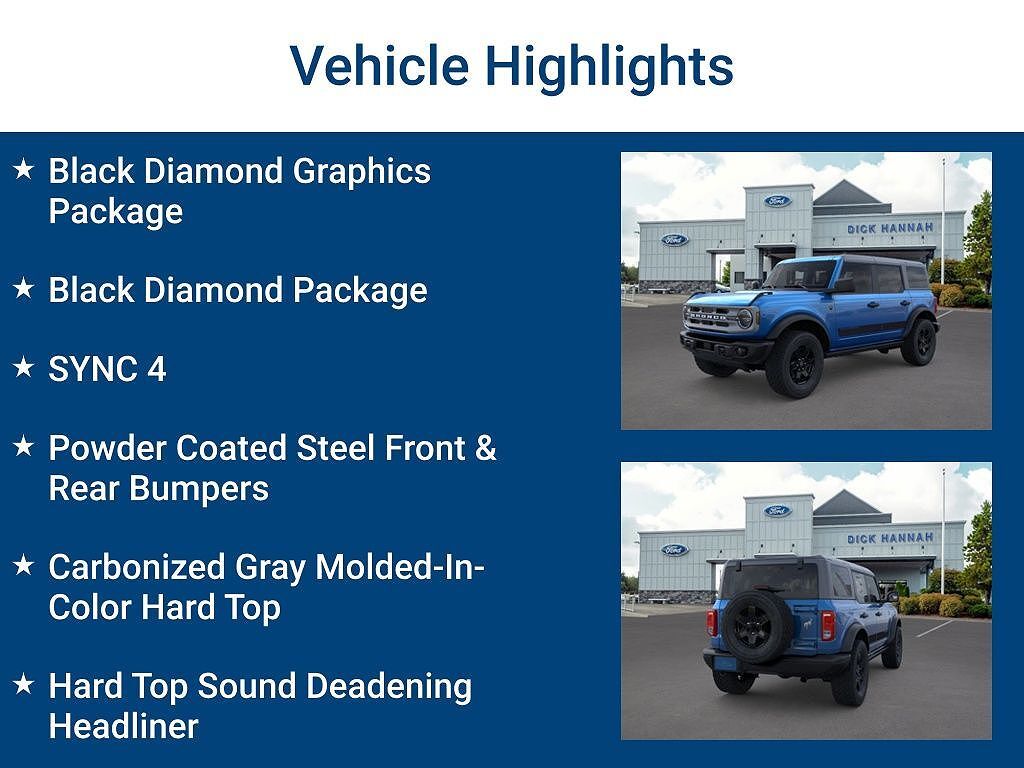 Vehicle Highlights

★ Black Diamond Graphics Package

★ Black Diamond Package

★ SYNC 4

★ Powder Coated Steel Front & Rear Bumpers

★ Carbonized Gray Molded-In-Color Hard Top

★ Hard Top Sound Deadening Headliner

Ford

Ford

DICK HANNAH

BRONCO

Ford

Ford

DICK HANNAH